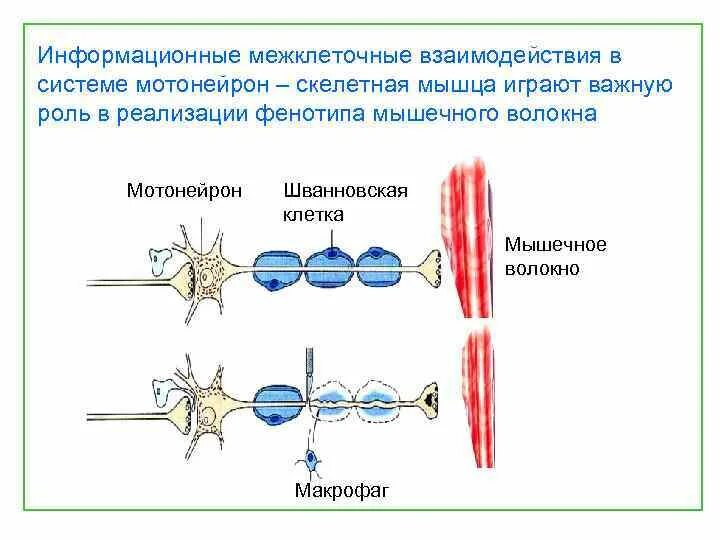 Информационные межклеточные взаимодействия в системе мотонейрон – скелетная мышца играют важную роль в реализации фенотипа мышечного волокна

Мотонейрон

Шванновская клетка

Мышечное волокно

Макрофаг